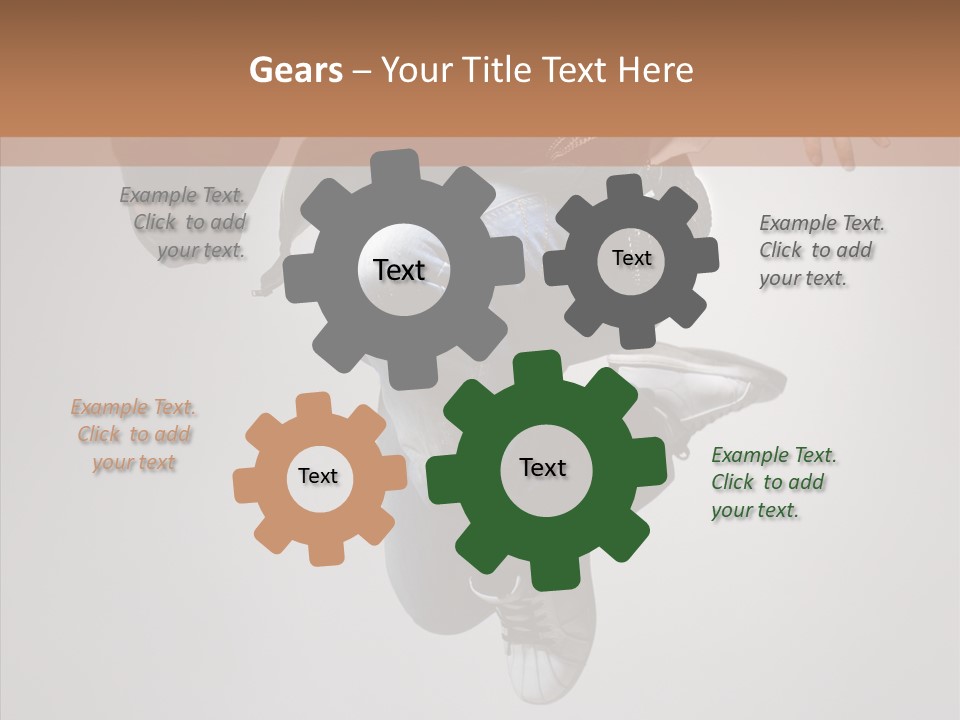 Gears – Your Title Text Here

Example Text. Click to add your text.

Text

Text

Example Text. Click to add your text.

Example Text. Click to add your text

Text

Text

Example Text. Click to add your text.